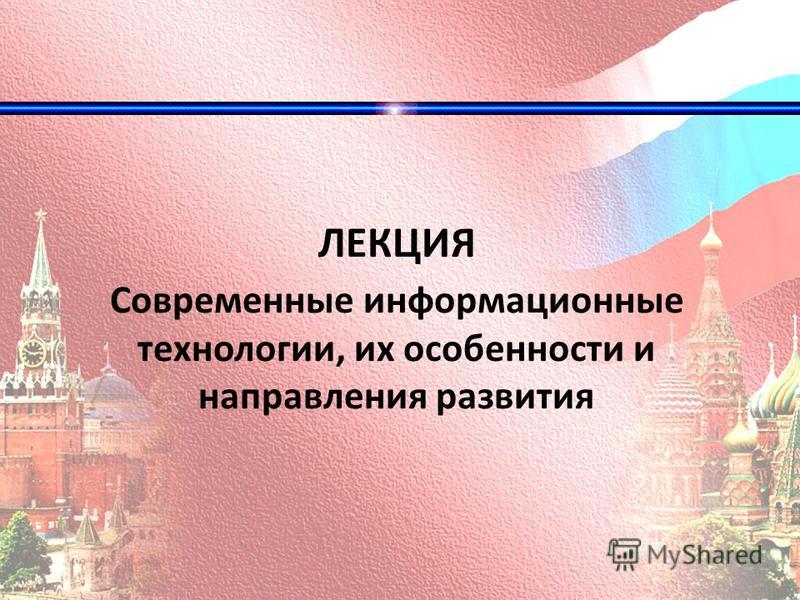 ЛЕКЦИЯ

Современные информационные технологии, их особенности и направления развития

MyShared